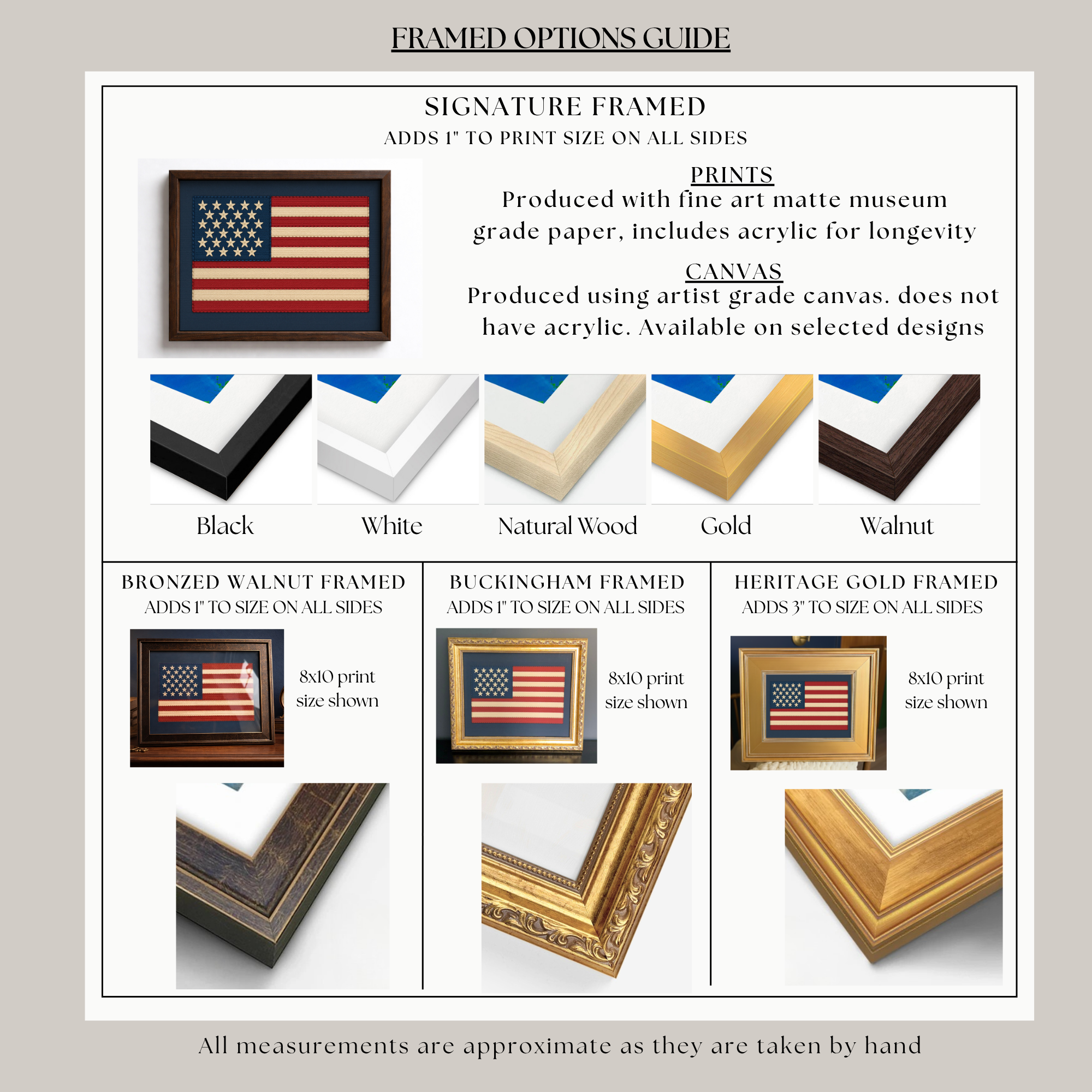 FRAMED OPTIONS GUIDE

SIGNATURE FRAMED
ADDS 1" TO PRINT SIZE ON ALL SIDES

PRINTS
Produced with fine art matte museum grade paper, includes acrylic for longevity

CANVAS
Produced using artist grade canvas. does not have acrylic. Available on selected designs

Black
White
Natural Wood
Gold
Walnut

BRONZED WALNUT FRAMED
ADDS 1" TO SIZE ON ALL SIDES
8x10 print size shown

BUCKINGHAM FRAMED
ADDS 1" TO SIZE ON ALL SIDES
8x10 print size shown

HERITAGE GOLD FRAMED
ADDS 3" TO SIZE ON ALL SIDES
8x10 print size shown

All measurements are approximate as they are taken by hand